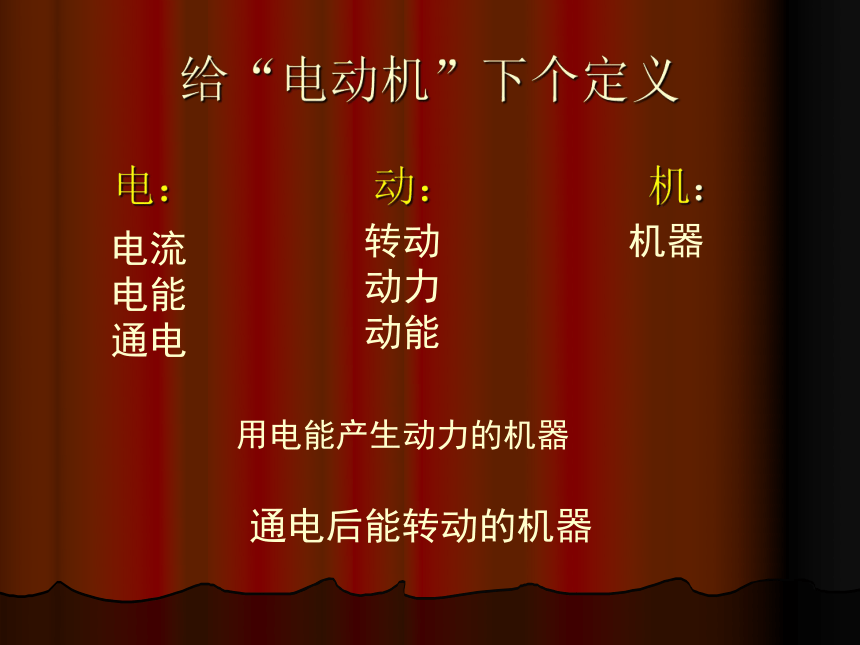 给“电动机”下个定义

电：
电流
电能
通电

动：
转动
动力
动能

机：
机器

用电能产生动力的机器

通电后能转动的机器